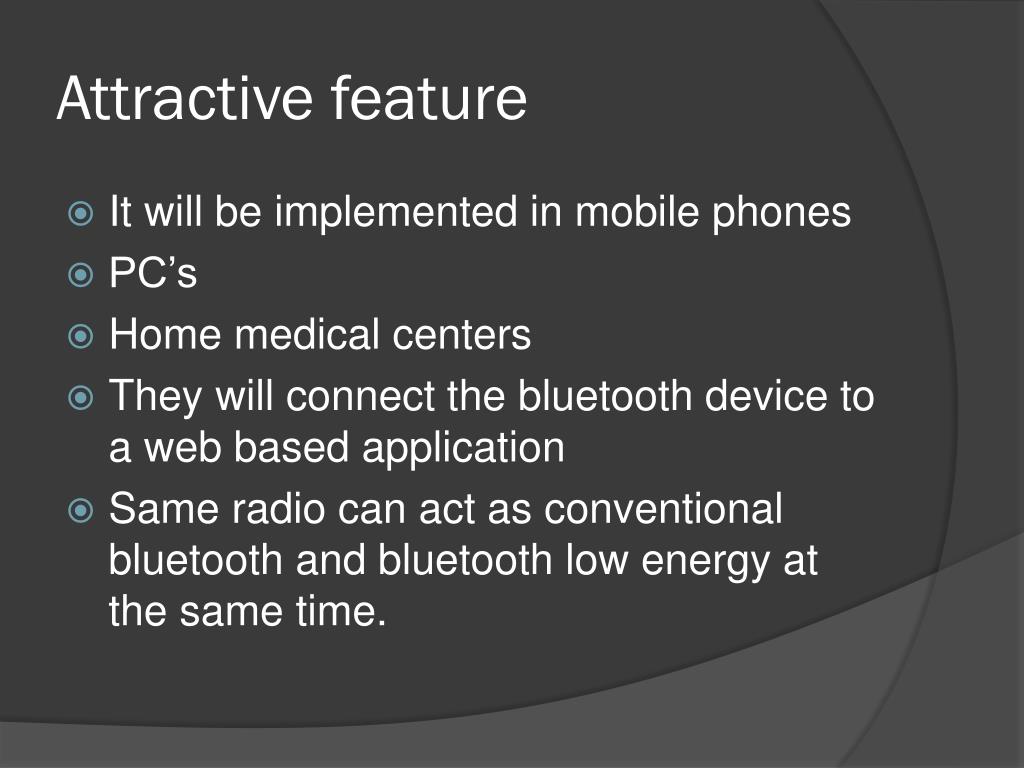 Attractive feature

It will be implemented in mobile phones
PC’s
Home medical centers
They will connect the bluetooth device to a web based application
Same radio can act as conventional bluetooth and bluetooth low energy at the same time.